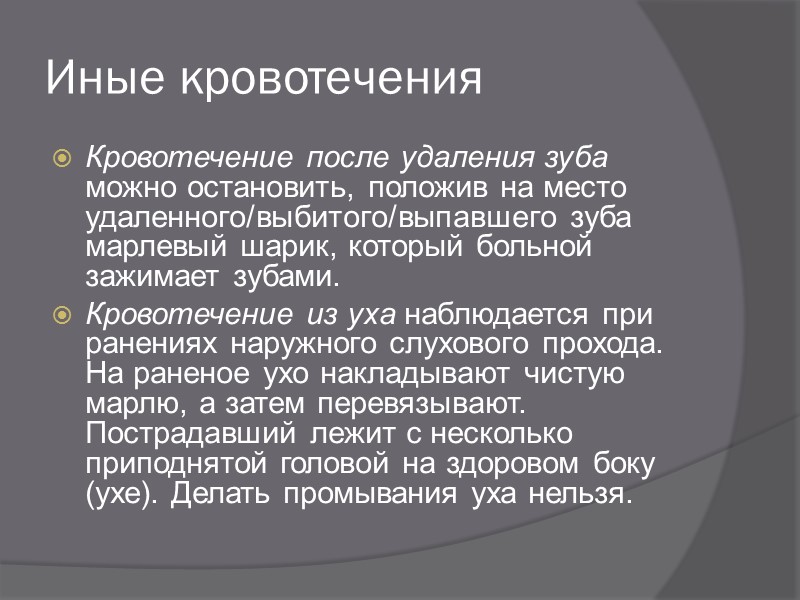 Иные кровотечения

Кровотечение после удаления зуба можно остановить, положив на место удаленного/выбитого/выпавшего зуба марлевый шарик, который больной зажимает зубами.

Кровотечение из уха наблюдается при ранениях наружного слухового прохода. На раненое ухо накладывают чистую марлю, а затем перевязывают. Пострадавший лежит с несколько приподнятой головой на здоровом боку (ухе). Делать промывания уха нельзя.